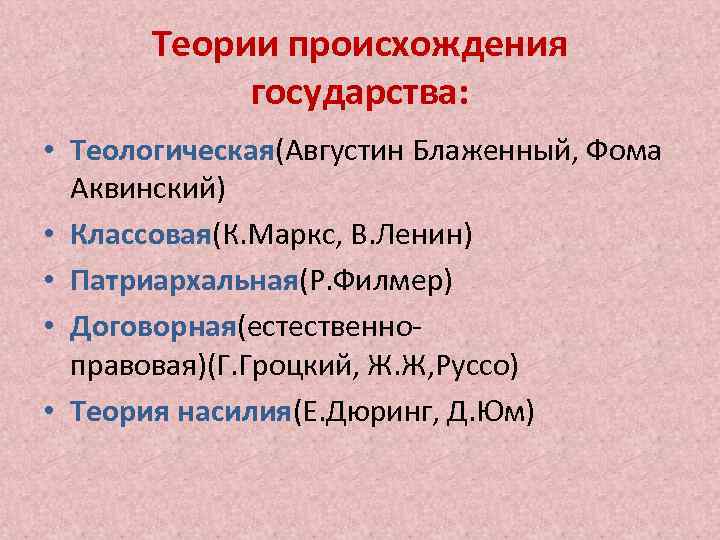 Теории происхождения государства:

• Теологическая(Августин Блаженный, Фома Аквинский)
• Классовая(К.Маркс, В.Ленин)
• Патриархальная(Р.Филмер)
• Договорная(естественно-правовая)(Г.Гроцкий, Ж.Ж,Руссо)
• Теория насилия(Е.Дюринг, Д.Юм)